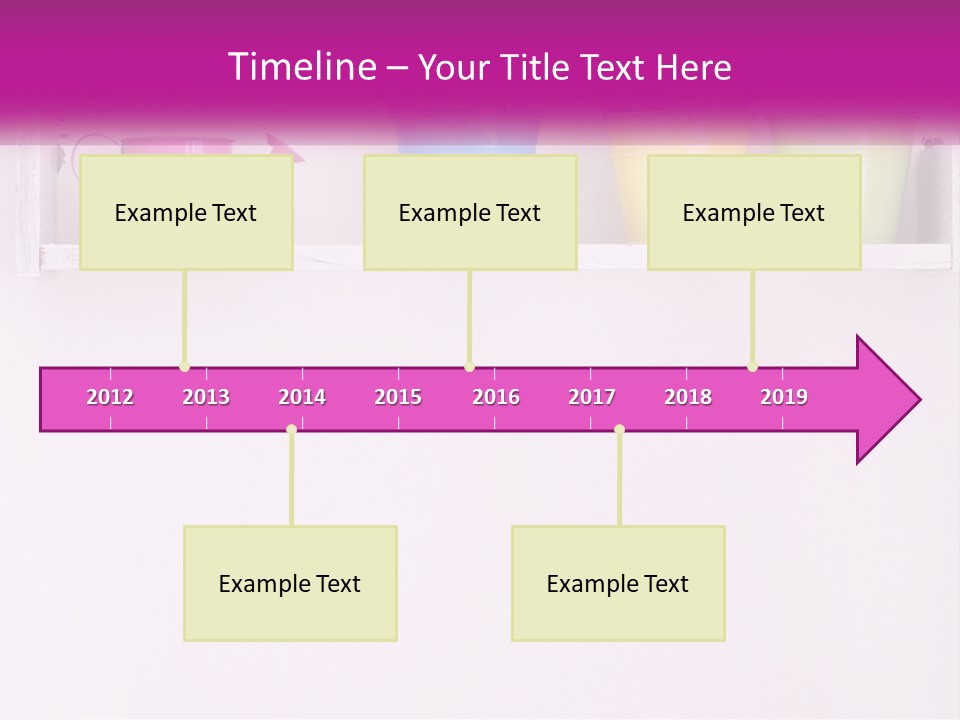 Timeline – Your Title Text Here

Example Text

Example Text

Example Text

2012 2013 2014 2015 2016 2017 2018 2019

Example Text

Example Text